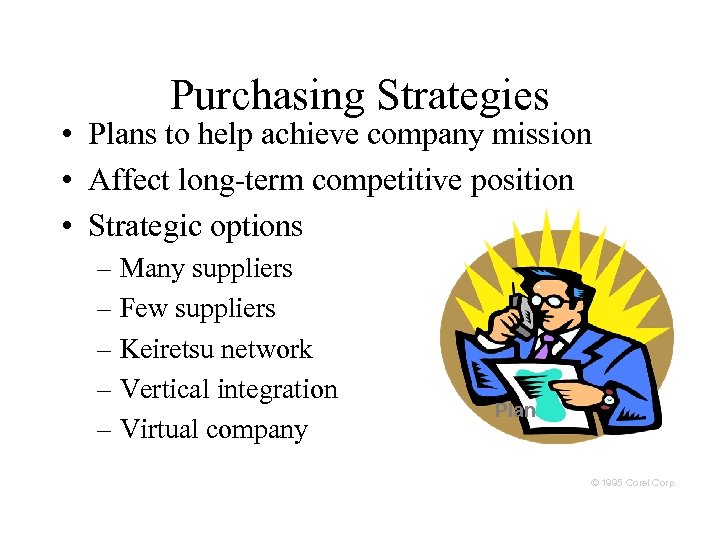 Purchasing Strategies

• Plans to help achieve company mission
• Affect long-term competitive position
• Strategic options
– Many suppliers
– Few suppliers
– Keiretsu network
– Vertical integration
– Virtual company

Plan

© 1995 Corel Corp.